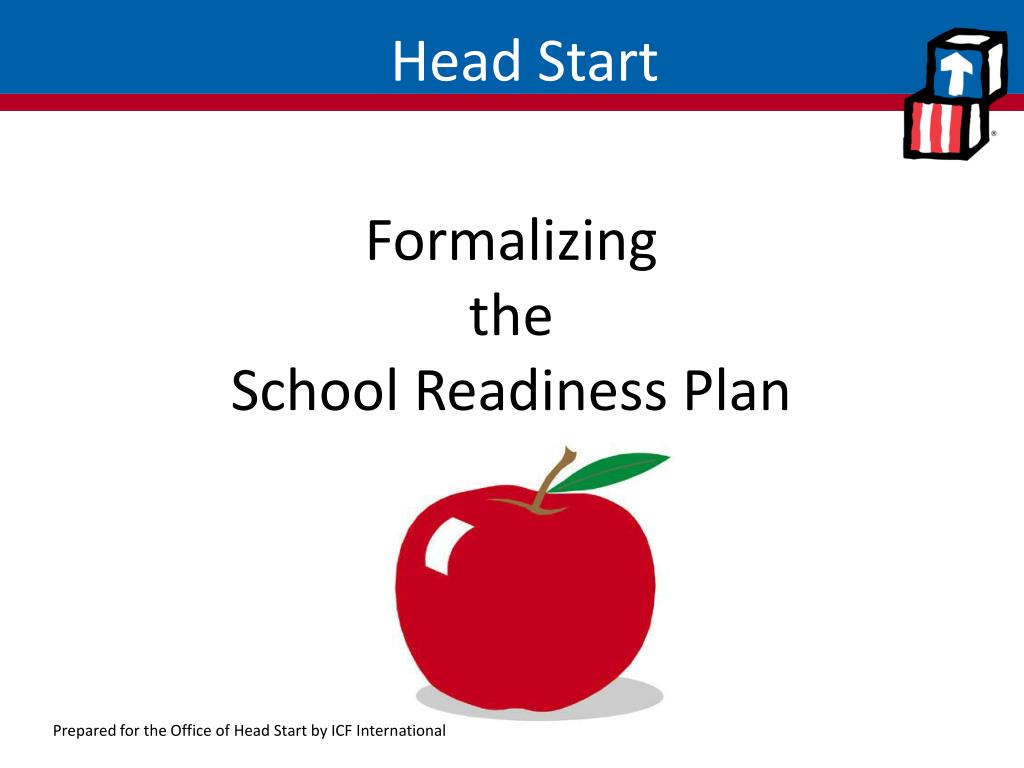 Head Start

Formalizing
the
School Readiness Plan

Prepared for the Office of Head Start by ICF International